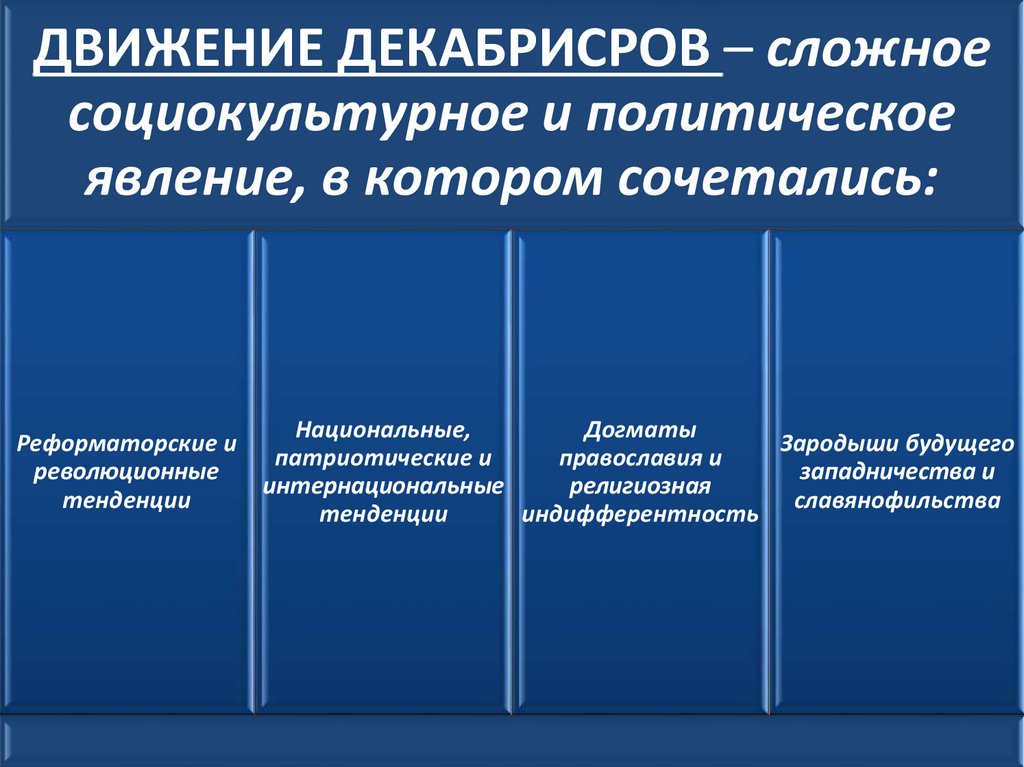 ДВИЖЕНИЕ ДЕКАБРИСРОВ – сложное социокультурное и политическое явление, в котором сочетались:

Реформаторские и революционные тенденции

Национальные, патриотические и интернациональные тенденции

Догматы православия и религиозная индифферентность

Зародыши будущего западничества и славянофильства